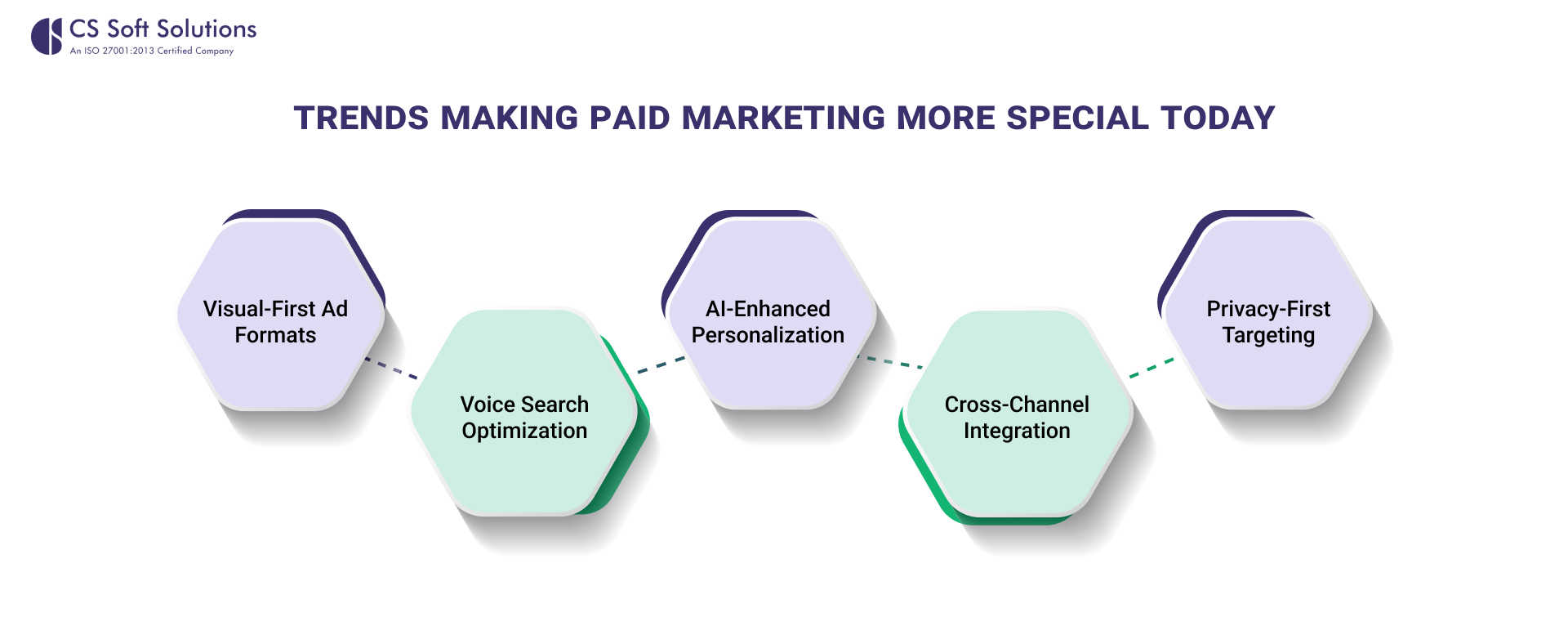 CS Soft Solutions
An ISO 27001:2013 Certified Company

TRENDS MAKING PAID MARKETING MORE SPECIAL TODAY

Visual-First Ad Formats

Voice Search Optimization

AI-Enhanced Personalization

Cross-Channel Integration

Privacy-First Targeting